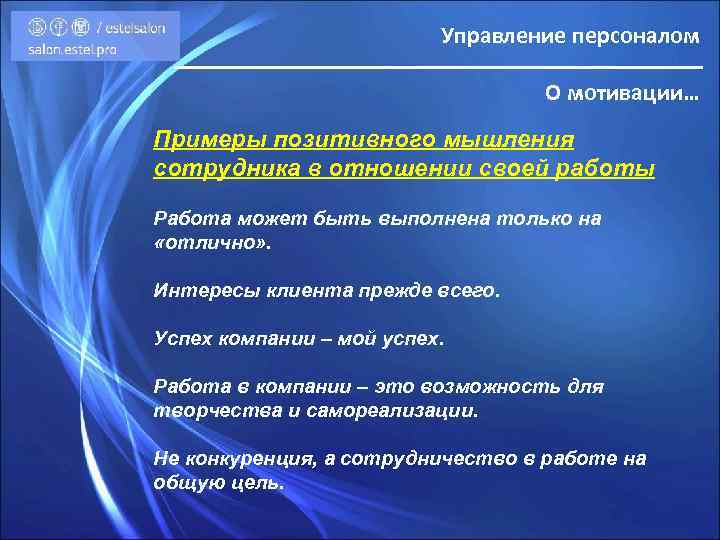 / estelsalon
salon.estel.pro

Управление персоналом

О мотивации…

Примеры позитивного мышления сотрудника в отношении своей работы

Работа может быть выполнена только на «отлично».

Интересы клиента прежде всего.

Успех компании – мой успех.

Работа в компании – это возможность для творчества и самореализации.

Не конкуренция, а сотрудничество в работе на общую цель.